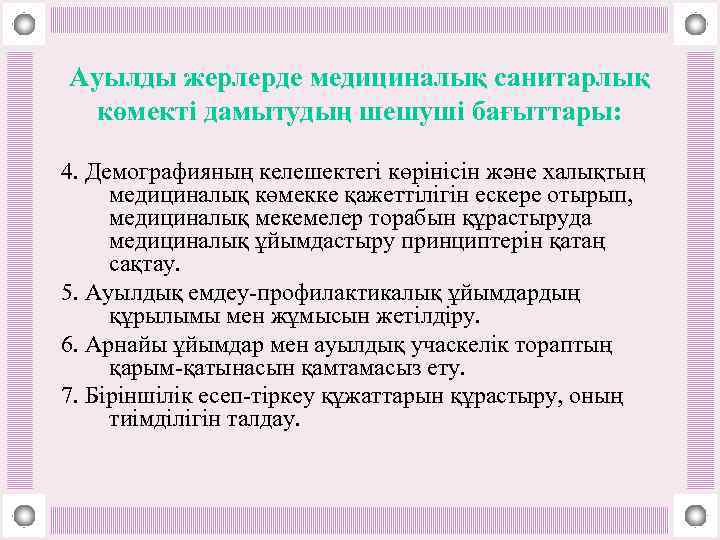 Ауылды жерлерде медициналық санитарлық көмекті дамытудың шешуші бағыттары:

4. Демографияның келешектегі көрінісін және халықтың медициналық көмекке қажеттілігін ескере отырып, медициналық мекемелер торабын құрастыруда медициналық ұйымдастыру принциптерін қатаң сақтау.

5. Ауылдық емдеу-профилактикалық ұйымдардың құрылымы мен жұмысын жетілдіру.

6. Арнайы ұйымдар мен ауылдық учаскелік тораптың қарым-қатынасын қамтамасыз ету.

7. Біріншілік есеп-тіркеу құжаттарын құрастыру, оның тиімділігін талдау.